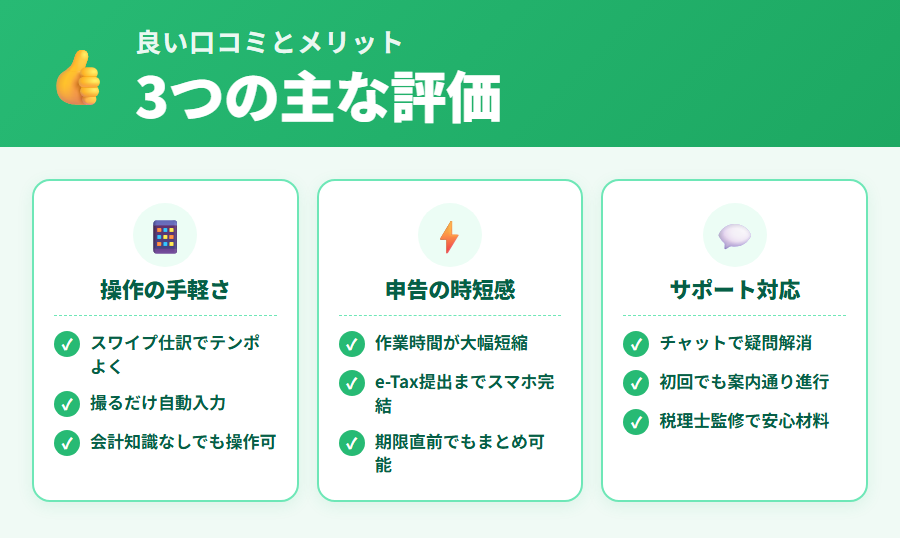 良い口コミとメリット
3つの主な評価

操作の手軽さ

スワイプ仕訳でテンポよく
撮るだけ自動入力
会計知識なしでも操作可

申告の時短感

作業時間が大幅短縮
e-Tax提出までスマホ完結
期限直前でもまとめ可能

サポート対応

チャットで疑問解消
初回でも案内通り進行
税理士監修で安心材料